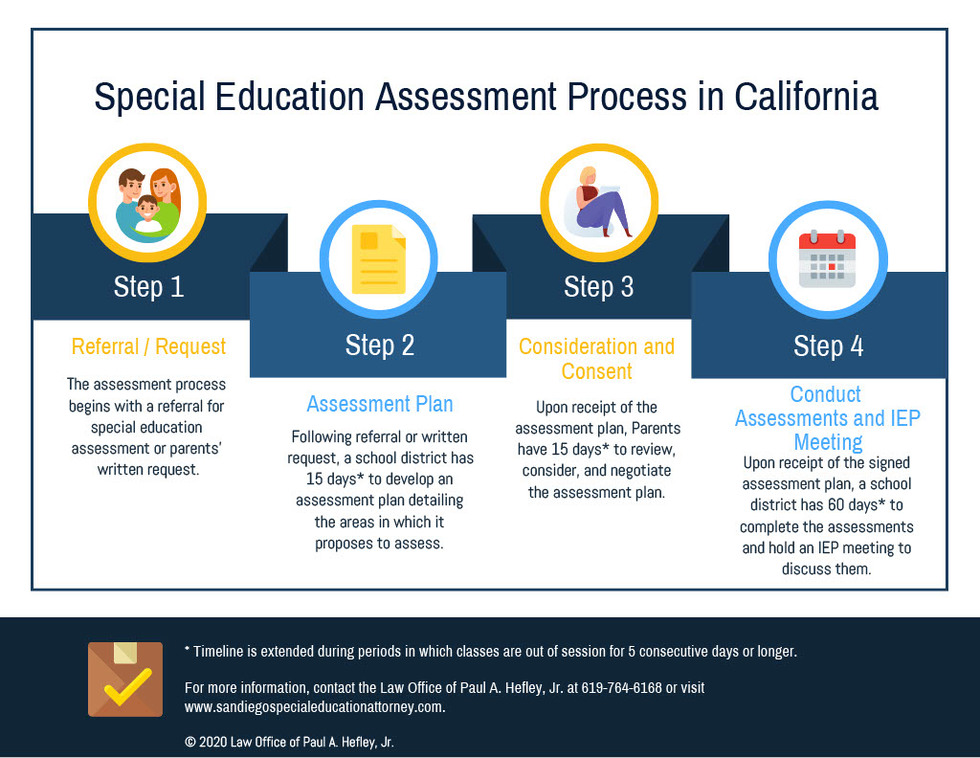 Special Education Assessment Process in California

Step 1

Referral / Request

The assessment process begins with a referral for special education assessment or parents' written request.

Step 2

Assessment Plan

Following referral or written request, a school district has 15 days* to develop an assessment plan detailing the areas in which it proposes to assess.

Step 3

Consideration and Consent

Upon receipt of the assessment plan, Parents have 15 days* to review, consider, and negotiate the assessment plan.

Step 4

Conduct Assessments and IEP Meeting

Upon receipt of the signed assessment plan, a school district has 60 days* to complete the assessments and hold an IEP meeting to discuss them.

* Timeline is extended during periods in which classes are out of session for 5 consecutive days or longer.

For more information, contact the Law Office of Paul A. Hefley, Jr. at 619-764-6168 or visit www.sandiegospecialeducationattorney.com.

© 2020 Law Office of Paul A. Hefley, Jr.